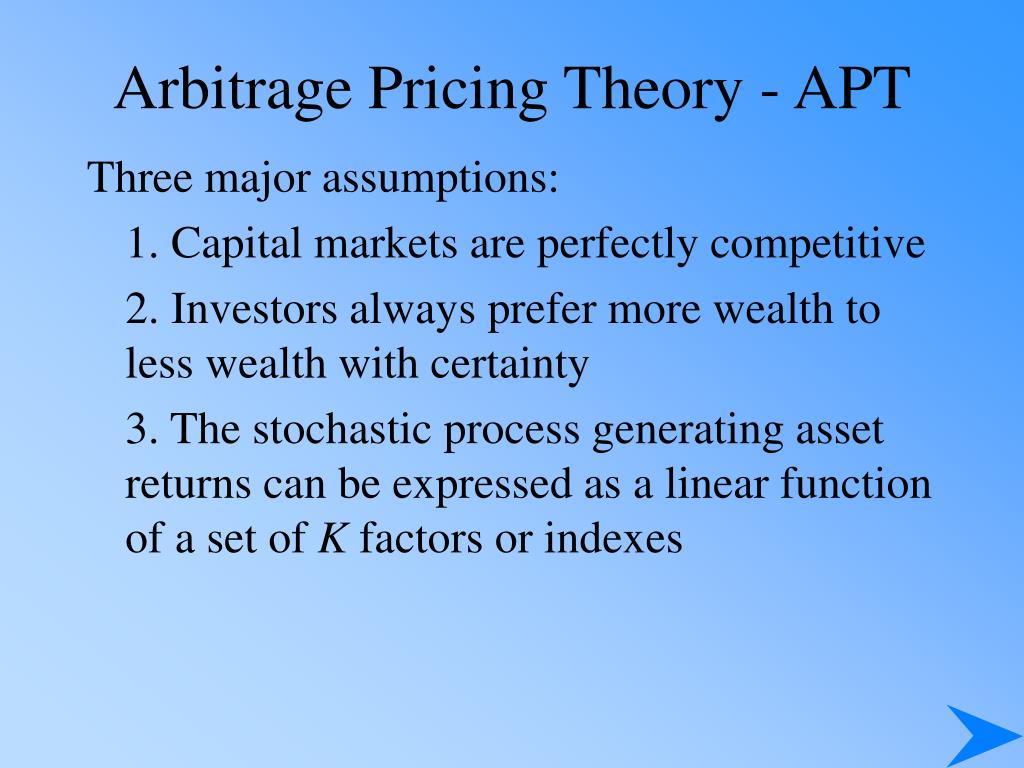 Arbitrage Pricing Theory - APT

Three major assumptions:

1. Capital markets are perfectly competitive

2. Investors always prefer more wealth to less wealth with certainty

3. The stochastic process generating asset returns can be expressed as a linear function of a set of $K$ factors or indexes